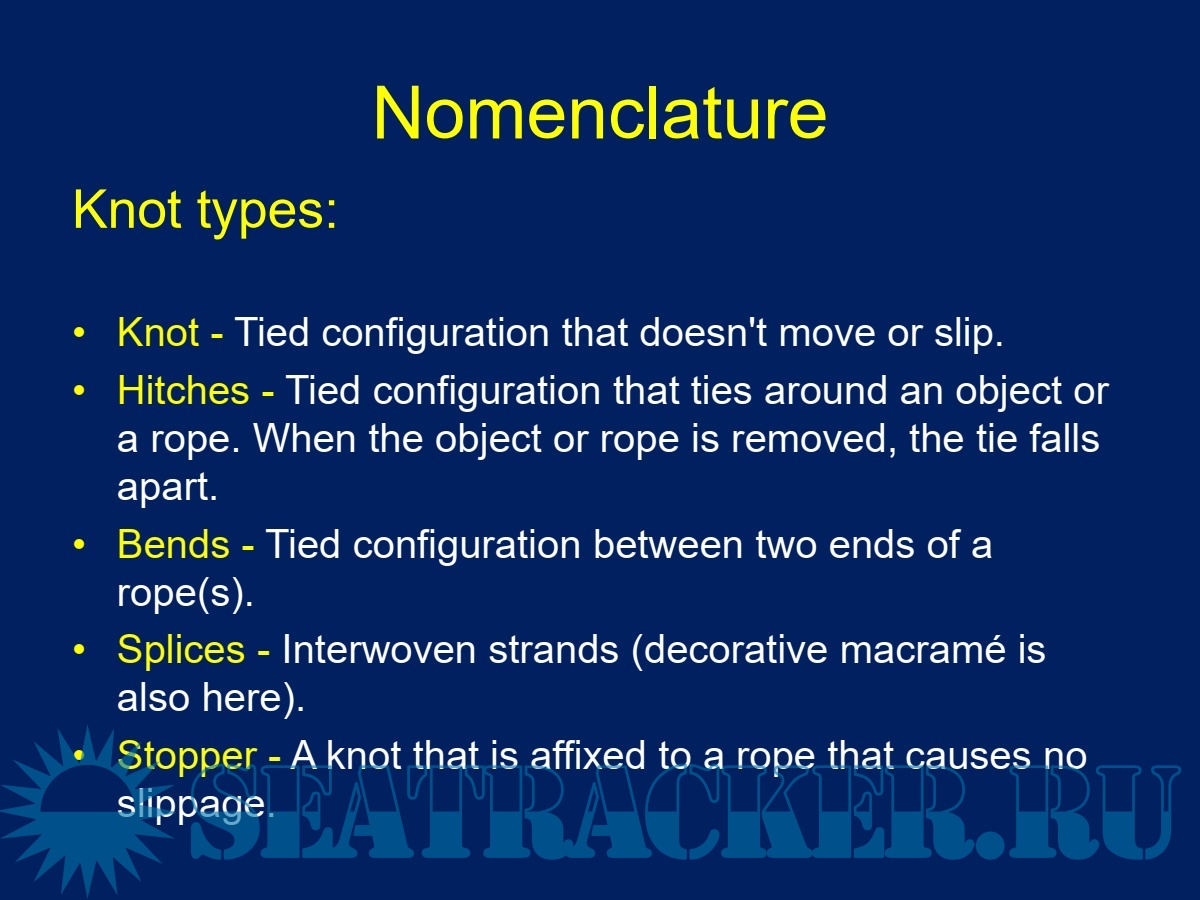 Nomenclature

Knot types:

• Knot - Tied configuration that doesn't move or slip.
• Hitches - Tied configuration that ties around an object or a rope. When the object or rope is removed, the tie falls apart.
• Bends - Tied configuration between two ends of a rope(s).
• Splices - Interwoven strands (decorative macramé is also here).
• Stopper - A knot that is affixed to a rope that causes no slippage.

SEATRACKER.RU